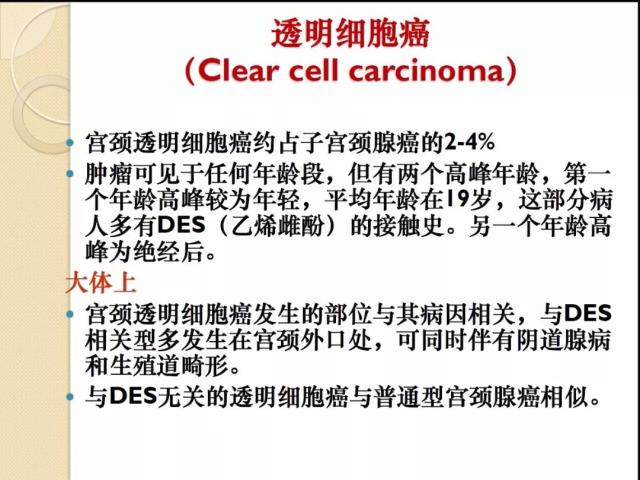 透明细胞癌
（Clear cell carcinoma）

- 宫颈透明细胞癌约占子宫颈腺癌的2-4%
- 肿瘤可见于任何年龄段，但有两个高峰年龄，第一个年龄高峰较为年轻，平均年龄在19岁，这部分病人多有DES（乙烯雌酚）的接触史。另一个年龄高峰为绝经后。

大体上

- 宫颈透明细胞癌发生的部位与其病因相关，与DES相关型多发生在宫颈外口处，可同时伴有阴道腺病和生殖道畸形。
- 与DES无关的透明细胞癌与普通型宫颈腺癌相似。